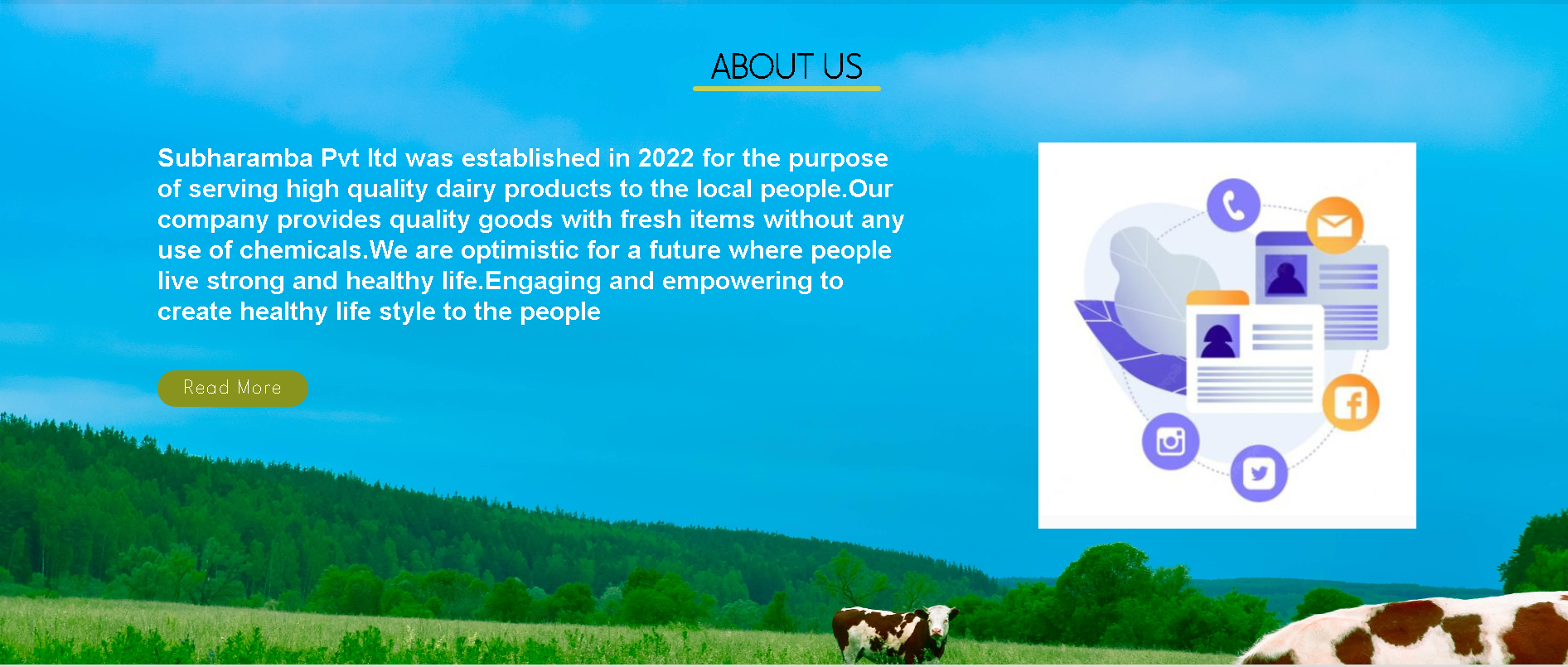 ABOUT US

Subharamba Pvt ltd was established in 2022 for the purpose of serving high quality dairy products to the local people.Our company provides quality goods with fresh items without any use of chemicals.We are optimistic for a future where people live strong and healthy life.Engaging and empowering to create healthy life style to the people

Read More